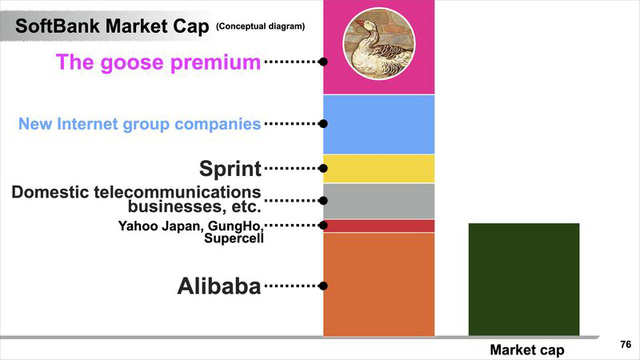 SoftBank Market Cap (Conceptual diagram)

The goose premium

New Internet group companies

Sprint

Domestic telecommunications businesses, etc.

Yahoo Japan, GungHo, Supercell

Alibaba

Market cap

76